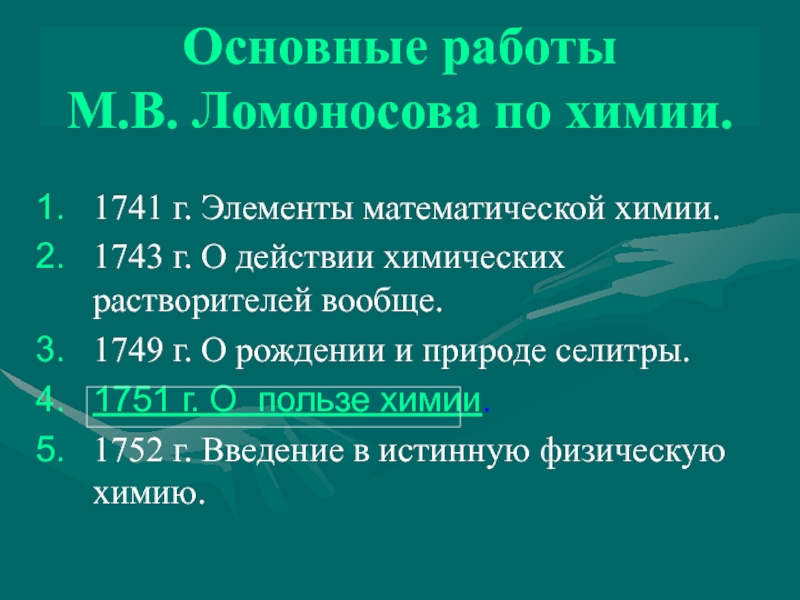 Основные работы
М.В. Ломоносова по химии.

1. 1741 г. Элементы математической химии.
2. 1743 г. О действии химических растворителей вообще.
3. 1749 г. О рождении и природе селитры.
4. 1751 г. О  пользе химии.
5. 1752 г. Введение в истинную физическую химию.